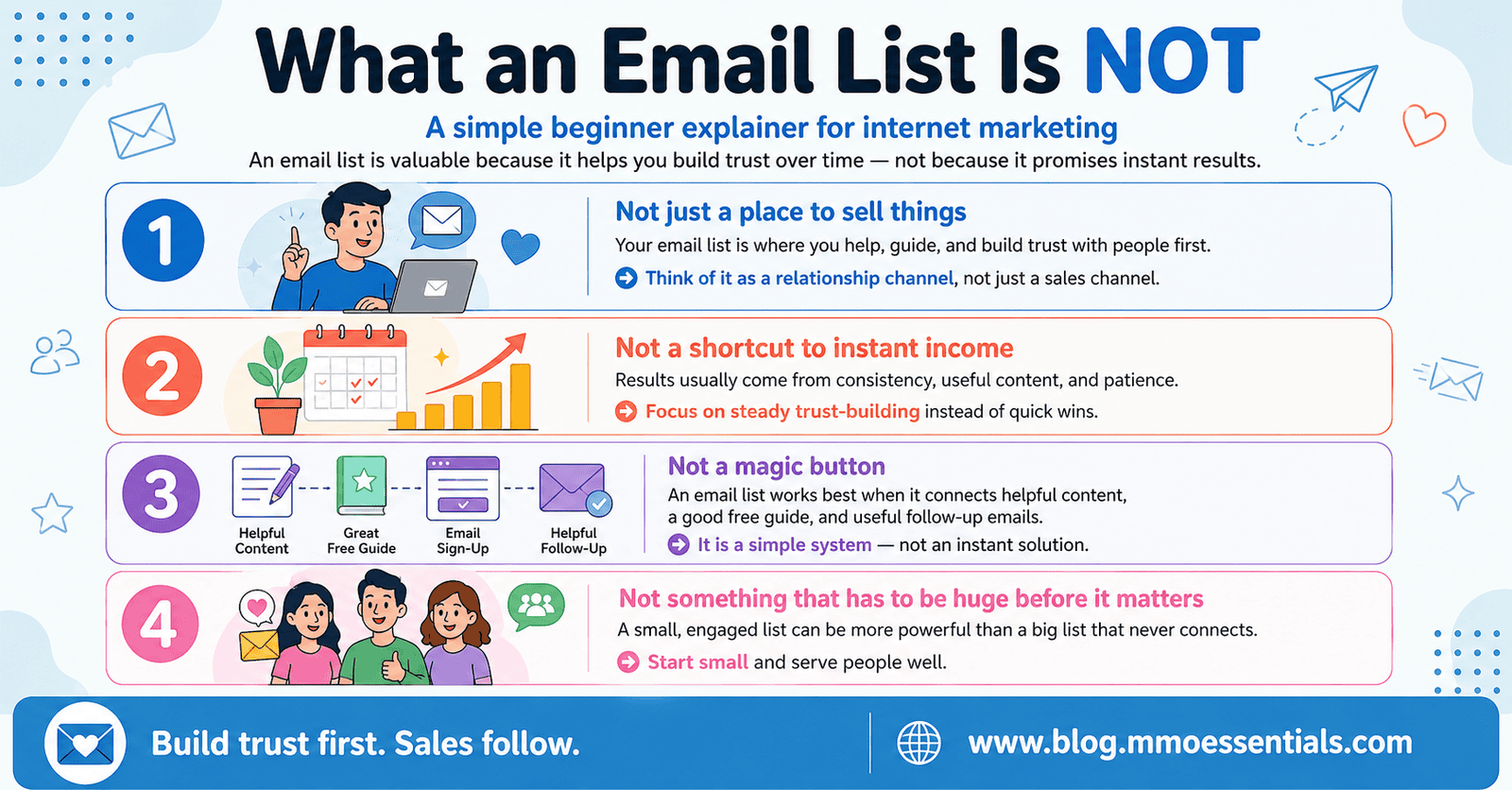 What an Email List Is NOT

A simple beginner explainer for internet marketing

An email list is valuable because it helps you build trust over time — not because it promises instant results.

1

Not just a place to sell things

Your email list is where you help, guide, and build trust with people first.

Think of it as a relationship channel, not just a sales channel.

2

Not a shortcut to instant income

Results usually come from consistency, useful content, and patience.

Focus on steady trust-building instead of quick wins.

3

Helpful Content

Great Free Guide

Email Sign-Up

Helpful Follow-Up

Not a magic button

An email list works best when it connects helpful content, a good free guide, and useful follow-up emails.

It is a simple system — not an instant solution.

4

Not something that has to be huge before it matters

A small, engaged list can be more powerful than a big list that never connects.

Start small and serve people well.

Build trust first. Sales follow.

www.blog.mmoessentials.com